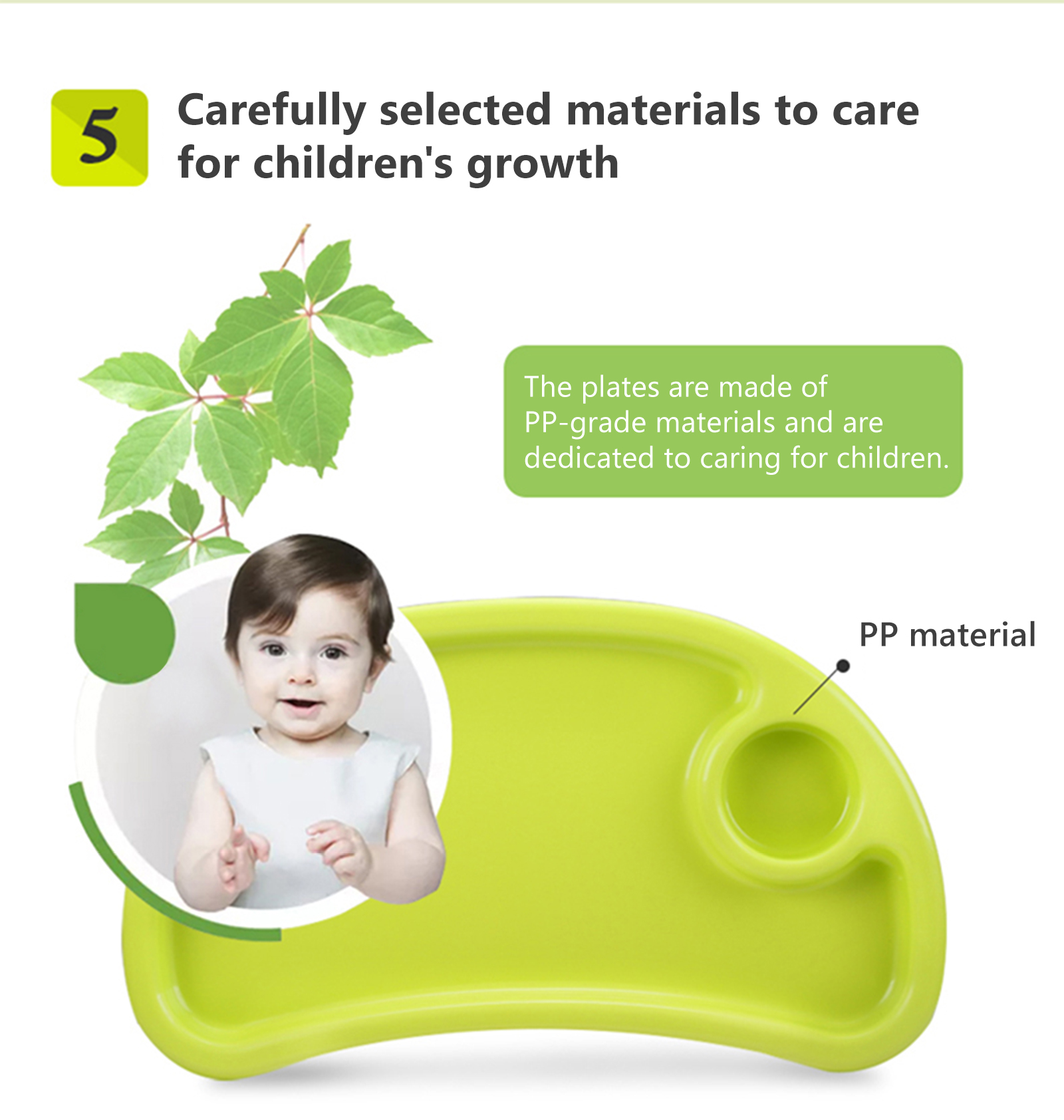 5

Carefully selected materials to care for children's growth

The plates are made of PP-grade materials and are dedicated to caring for children.

PP material